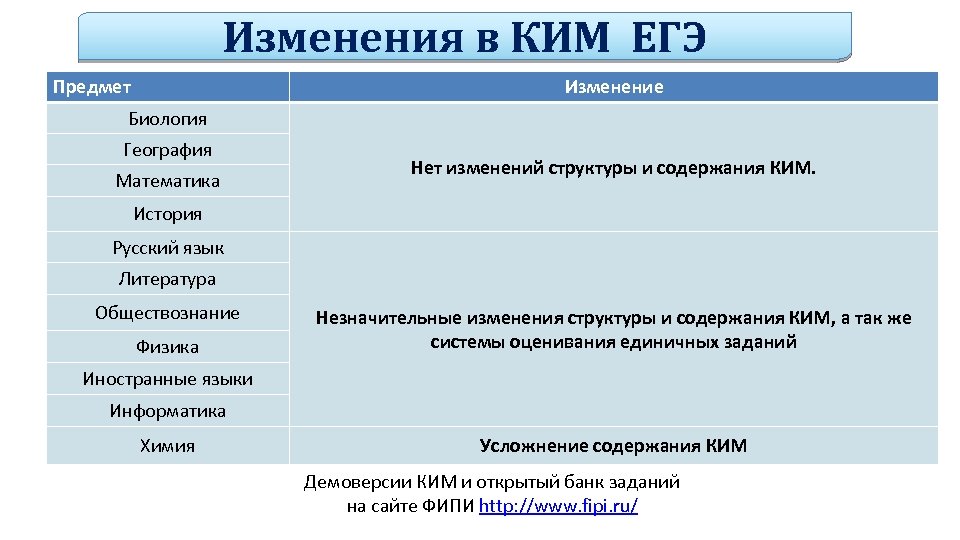 Изменения в КИМ ЕГЭ

| Предмет | Изменение |
|---|---|
| Биология | Нет изменений структуры и содержания КИМ. |
| География | |
| Математика | |
| История | |
| Русский язык | Незначительные изменения структуры и содержания КИМ, а так же системы оценивания единичных заданий |
| Литература | |
| Обществознание | |
| Физика | |
| Иностранные языки | |
| Информатика | |
| Химия | Усложнение содержания КИМ |

Демоверсии КИМ и открытый банк заданий на сайте ФИПИ http://www.fipi.ru/